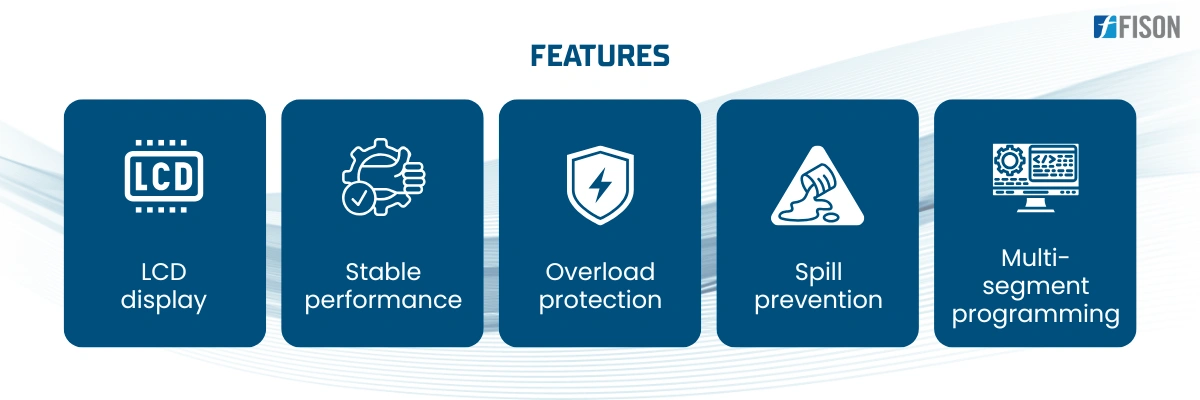 FISON

FEATURES

LCD

LCD display

Stable performance

Overload protection

Spill prevention

Multi-segment programming